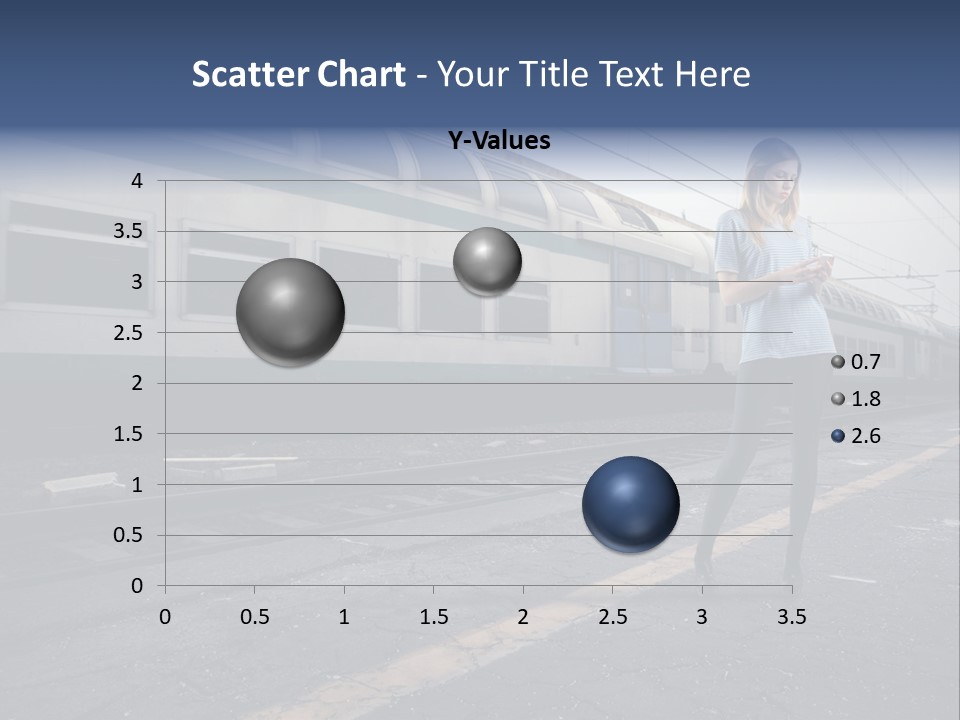 Scatter Chart - Your Title Text Here

Y-Values

4
3.5
3
2.5
2
1.5
1
0.5
0

0 0.5 1 1.5 2 2.5 3 3.5

0.7
1.8
2.6